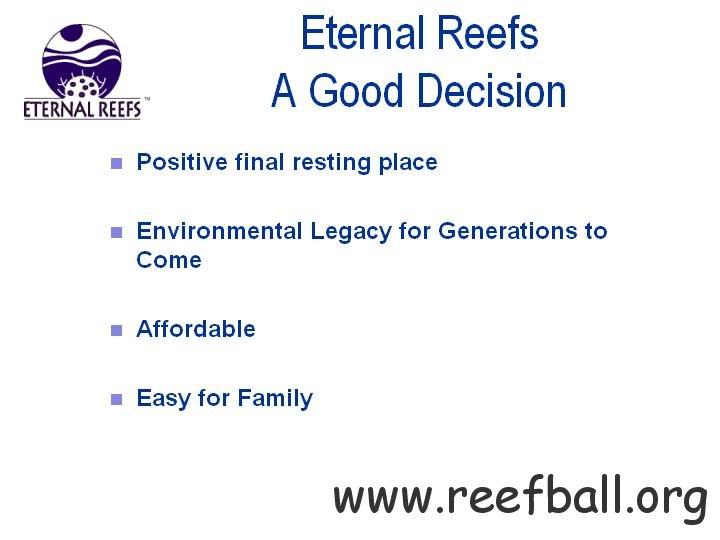 ETERNAL REEFS™

Eternal Reefs
A Good Decision

- Positive final resting place
- Environmental Legacy for Generations to Come
- Affordable
- Easy for Family

www.reefball.org